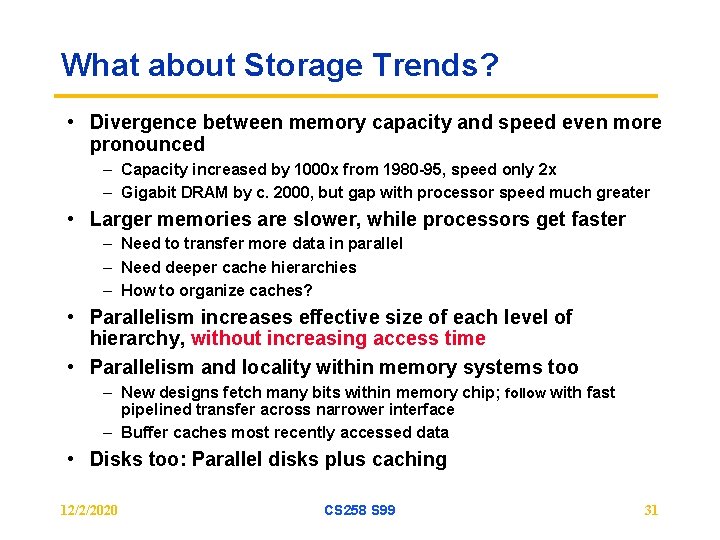 What about Storage Trends?

• Divergence between memory capacity and speed even more pronounced
– Capacity increased by 1000x from 1980-95, speed only 2x
– Gigabit DRAM by c. 2000, but gap with processor speed much greater

• Larger memories are slower, while processors get faster
– Need to transfer more data in parallel
– Need deeper cache hierarchies
– How to organize caches?

• Parallelism increases effective size of each level of hierarchy, without increasing access time

• Parallelism and locality within memory systems too
– New designs fetch many bits within memory chip; follow with fast pipelined transfer across narrower interface
– Buffer caches most recently accessed data

• Disks too: Parallel disks plus caching

12/2/2020 CS258 S99 31